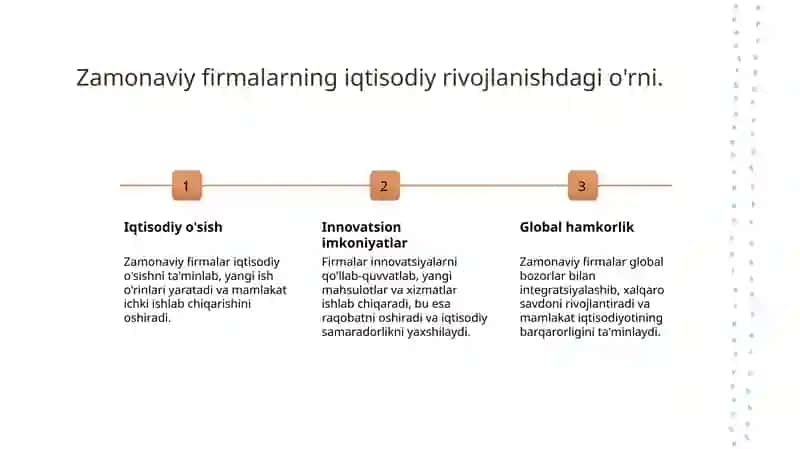 Zamonaviy firmalarning iqtisodiy rivojlanishdagi o'rni.

1

Iqtisodiy o'sish

Zamonaviy firmalar iqtisodiy o'sishni ta'minlab, yangi ish o'rinlari yaratadi va mamlakat ichki ishlab chiqarishini oshiradi.

2

Innovatsion imkoniyatlar

Firmalar innovatsiyalarni qo'llab-quvvatlab, yangi mahsulotlar va xizmatlar ishlab chiqaradi, bu esa raqobatni oshiradi va iqtisodiy samaradorlikni yaxshilaydi.

3

Global hamkorlik

Zamonaviy firmalar global bozorlar bilan integratsiyalashib, xalqaro savdoni rivojlantiradi va mamlakat iqtisodiyotining barqarorligini ta'minlaydi.